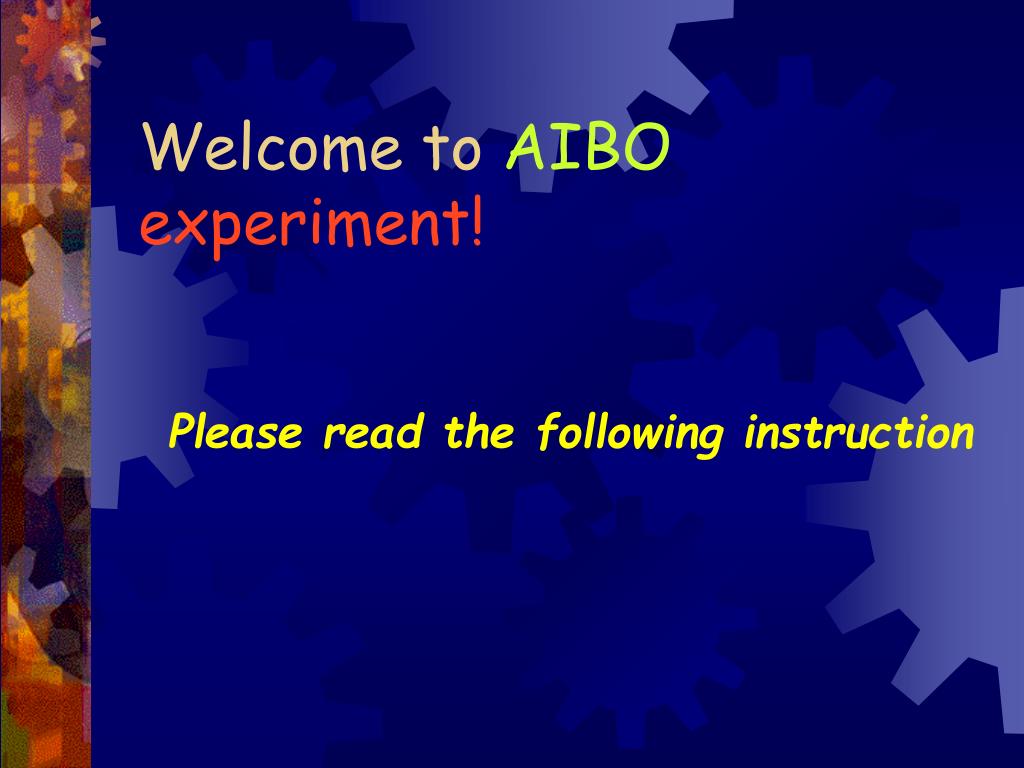 Welcome to AIBO experiment!

Please read the following instruction